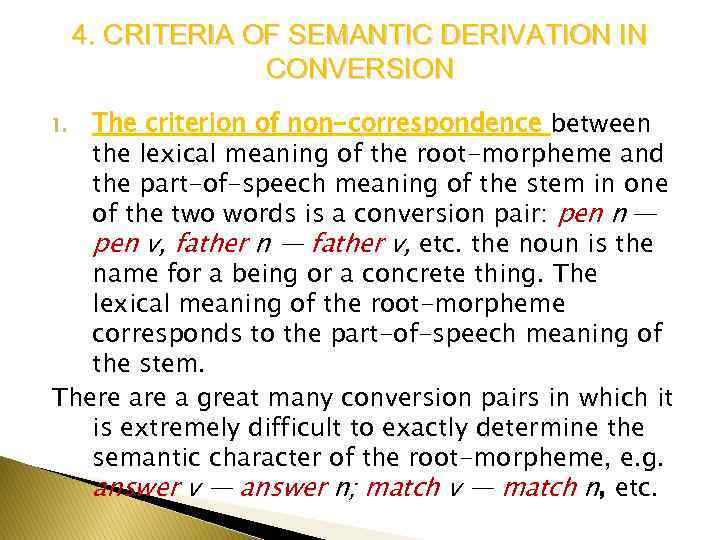 4. CRITERIA OF SEMANTIC DERIVATION IN CONVERSION

1. The criterion of non-correspondence between the lexical meaning of the root-morpheme and the part-of-speech meaning of the stem in one of the two words is a conversion pair: pen n — pen v, father n — father v, etc. the noun is the name for a being or a concrete thing. The lexical meaning of the root-morpheme corresponds to the part-of-speech meaning of the stem.

There are a great many conversion pairs in which it is extremely difficult to exactly determine the semantic character of the root-morpheme, e.g. answer v — answer n; match v — match n, etc.